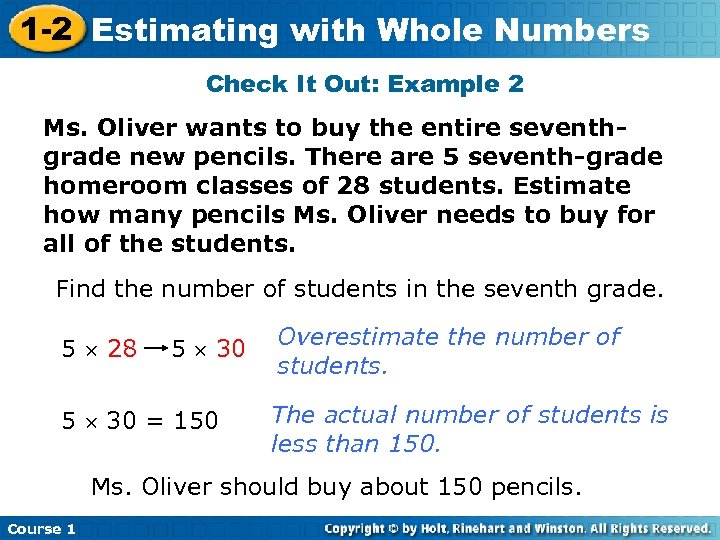 1-2 Estimating with Whole Numbers

Check It Out: Example 2

Ms. Oliver wants to buy the entire seventh-grade new pencils. There are 5 seventh-grade homeroom classes of 28 students. Estimate how many pencils Ms. Oliver needs to buy for all of the students.

Find the number of students in the seventh grade.

$5 \times 28 \rightarrow 5 \times 30$ Overestimate the number of students.

$5 \times 30 = 150$ The actual number of students is less than 150.

Ms. Oliver should buy about 150 pencils.

Course 1

Copyright © by Holt, Rinehart and Winston. All Rights Reserved.